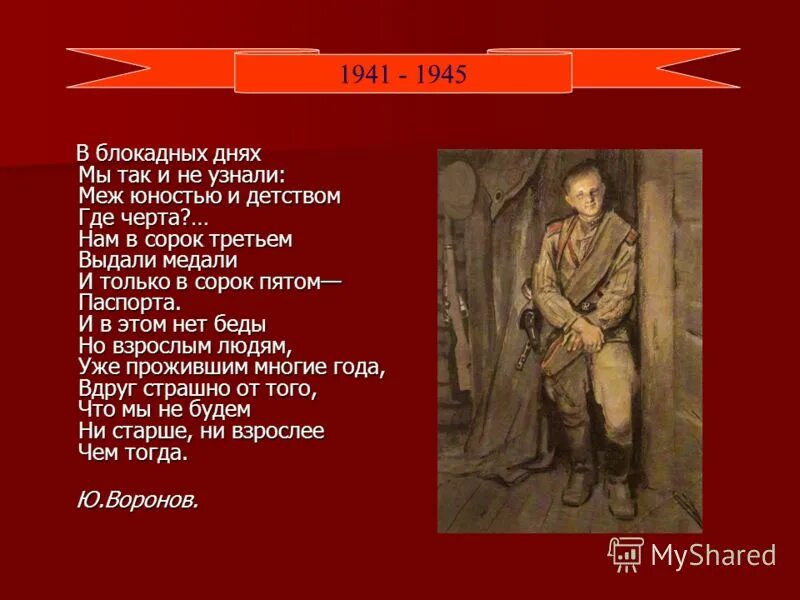 1941 - 1945

В блокадных днях
Мы так и не узнали:
Меж юностью и детством
Где черта?…
Нам в сорок третьем
Выдали медали
И только в сорок пятом—
Паспорта.
И в этом нет беды
Но взрослым людям,
Уже прожившим многие года,
Вдруг страшно от того,
Что мы не будем
Ни старше, ни взрослее
Чем тогда.

Ю.Воронов.

MyShared